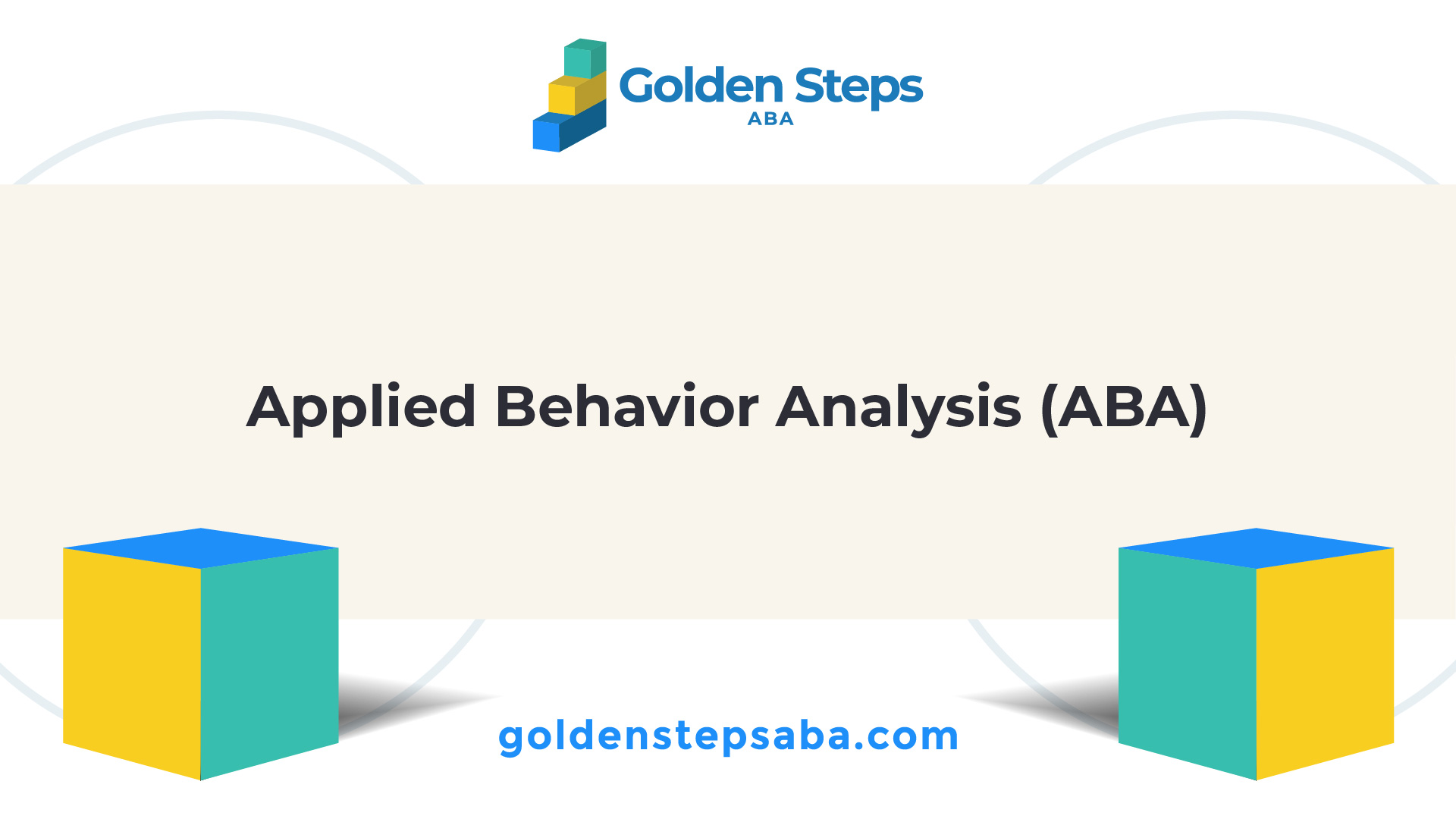 Golden Steps
ABA

Applied Behavior Analysis (ABA)

goldenstepsaba.com